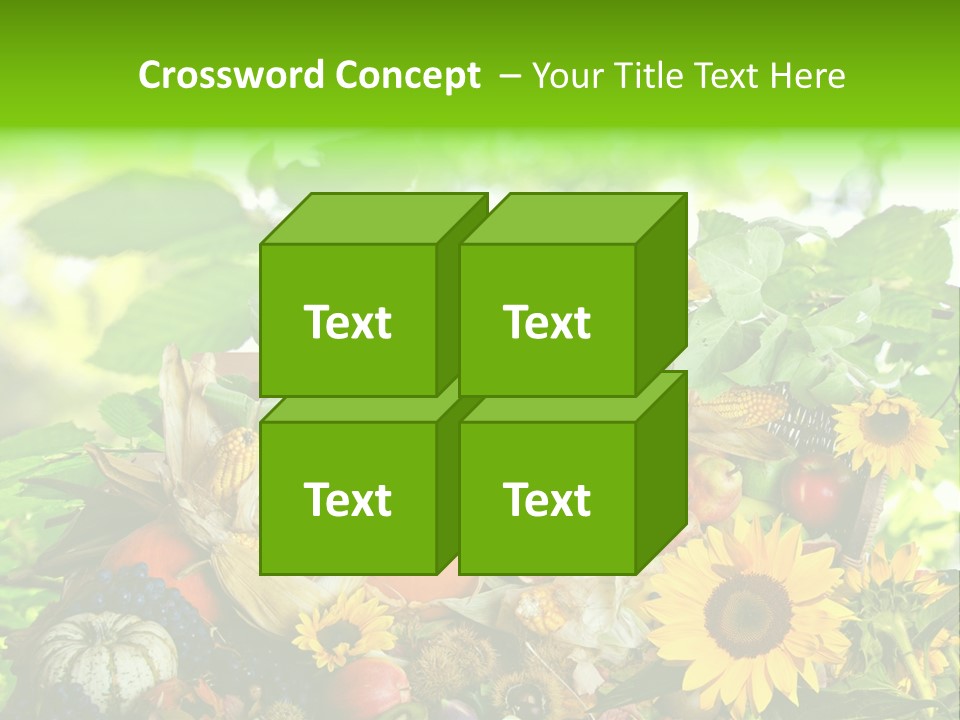 Crossword Concept – Your Title Text Here

Text

Text

Text

Text